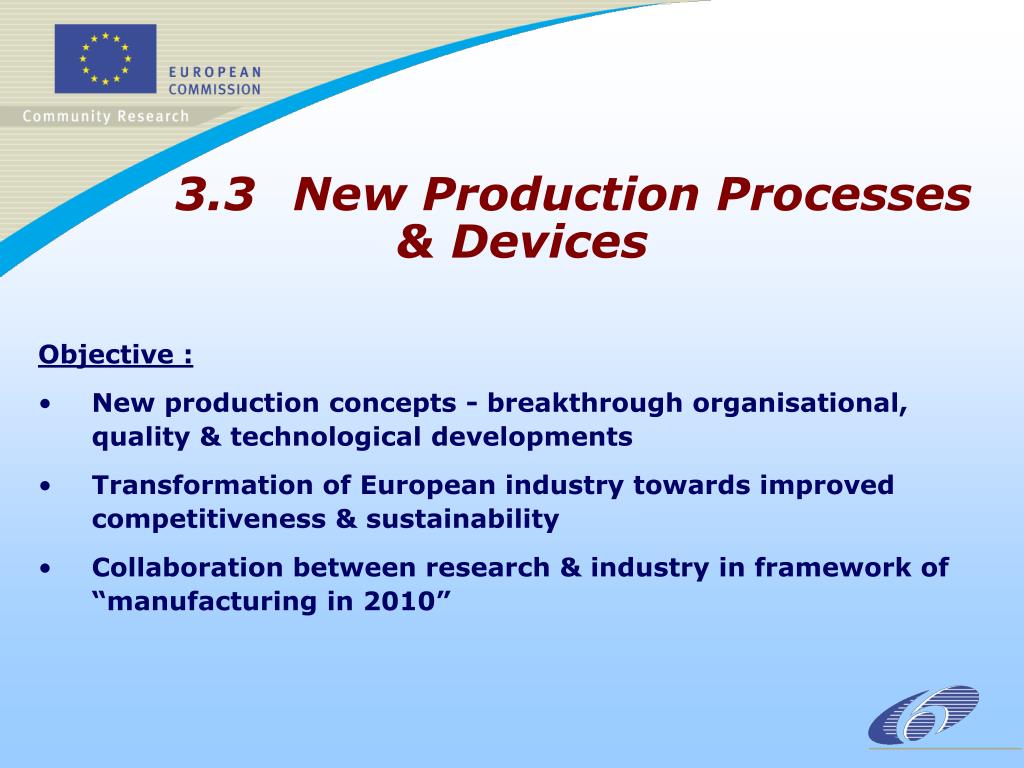 EUROPEAN COMMISSION

Community Research

3.3 New Production Processes & Devices

Objective :

• New production concepts - breakthrough organisational, quality & technological developments

• Transformation of European industry towards improved competitiveness & sustainability

• Collaboration between research & industry in framework of “manufacturing in 2010”

6